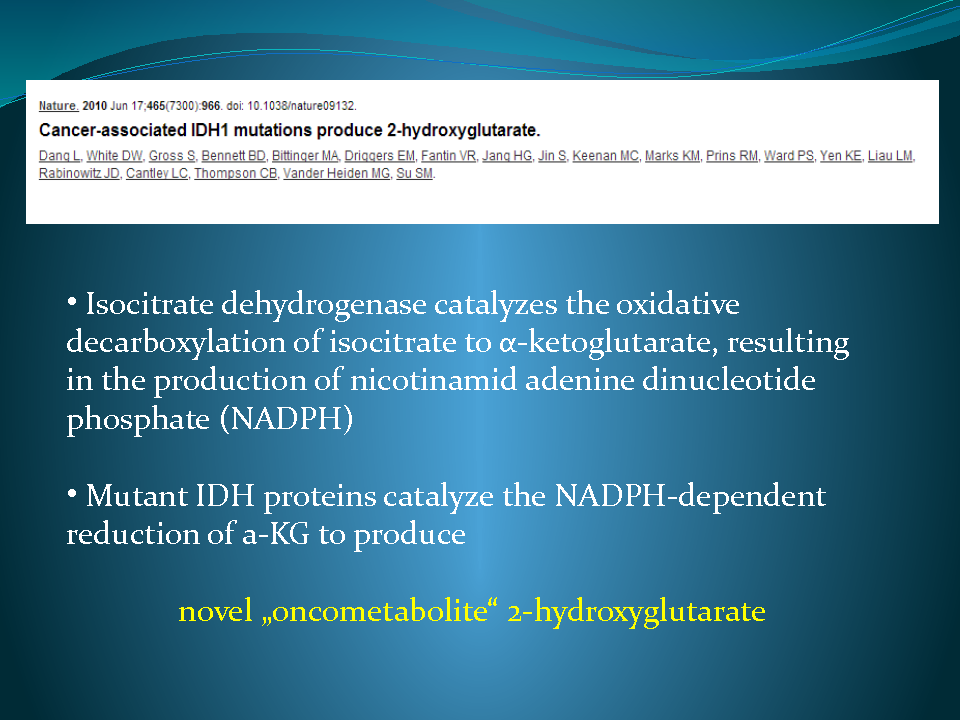 Nature. 2010 Jun 17;465(7300):966. doi: 10.1038/nature09132.

Cancer-associated IDH1 mutations produce 2-hydroxyglutarate.

Dang L, White DW, Gross S, Bennett BD, Bittinger MA, Driggers EM, Fantin VR, Jang HG, Jin S, Keenan MC, Marks KM, Prins RM, Ward PS, Yen KE, Liau LM, Rabinowitz JD, Cantley LC, Thompson CB, Vander Heiden MG, Su SM.

• Isocitrate dehydrogenase catalyzes the oxidative decarboxylation of isocitrate to α-ketoglutarate, resulting in the production of nicotinamid adenine dinucleotide phosphate (NADPH)

• Mutant IDH proteins catalyze the NADPH-dependent reduction of a-KG to produce

novel „oncometabolite“ 2-hydroxyglutarate